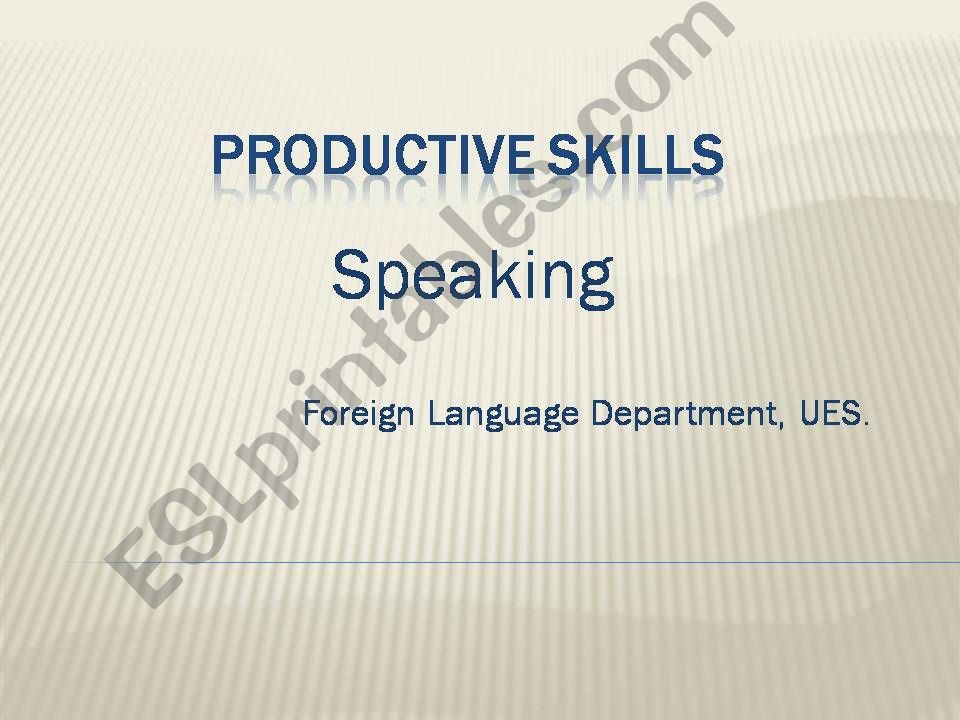 PRODUCTIVE SKILLS

Speaking

Foreign Language Department, UES.

ESLprintables.com